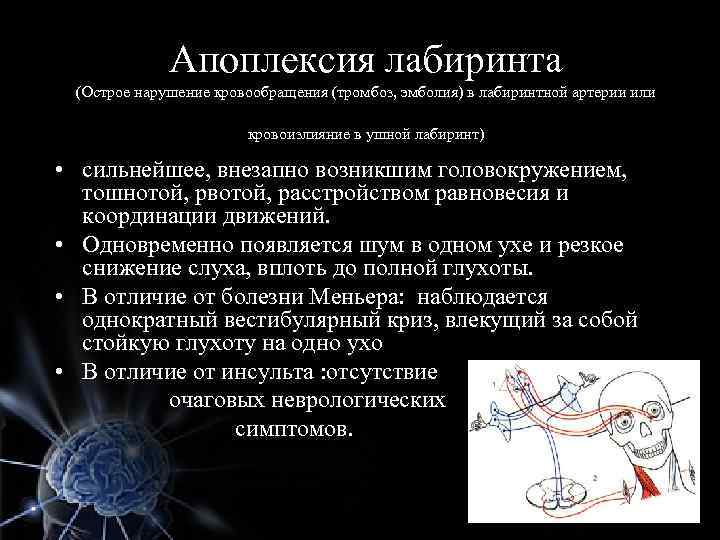 Апоплексия лабиринта
(Острое нарушение кровообращения (тромбоз, эмболия) в лабиринтной артерии или кровоизлияние в ушной лабиринт)

• сильнейшее, внезапно возникшим головокружением, тошнотой, рвотой, расстройством равновесия и координации движений.
• Одновременно появляется шум в одном ухе и резкое снижение слуха, вплоть до полной глухоты.
• В отличие от болезни Меньера: наблюдается однократный вестибулярный криз, влекущий за собой стойкую глухоту на одно ухо
• В отличие от инсульта :отсутствие очаговых неврологических симптомов.